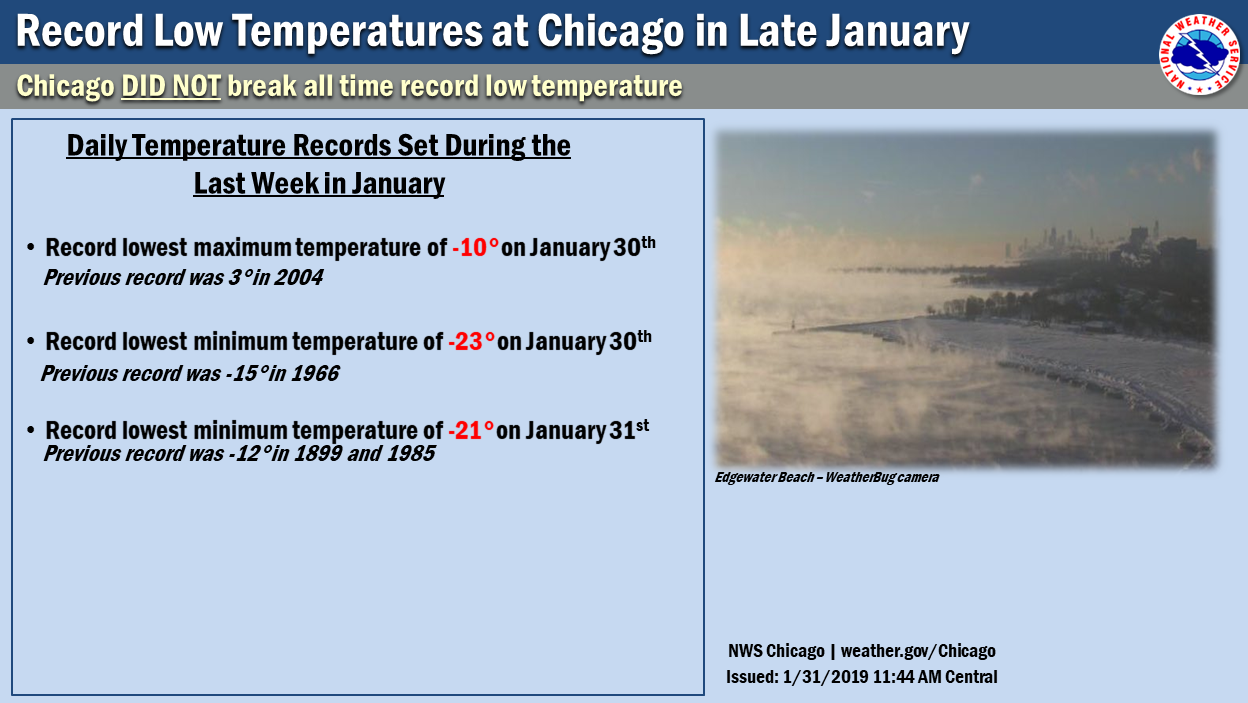 Record Low Temperatures at Chicago in Late January

NATIONAL WEATHER SERVICE

Chicago DID NOT break all time record low temperature

Daily Temperature Records Set During the Last Week in January

• Record lowest maximum temperature of -10° on January 30th
Previous record was 3° in 2004

• Record lowest minimum temperature of -23° on January 30th
Previous record was -15° in 1966

• Record lowest minimum temperature of -21° on January 31st
Previous record was -12° in 1899 and 1985

Edgewater Beach – WeatherBug camera

NWS Chicago | weather.gov/Chicago
Issued: 1/31/2019 11:44 AM Central